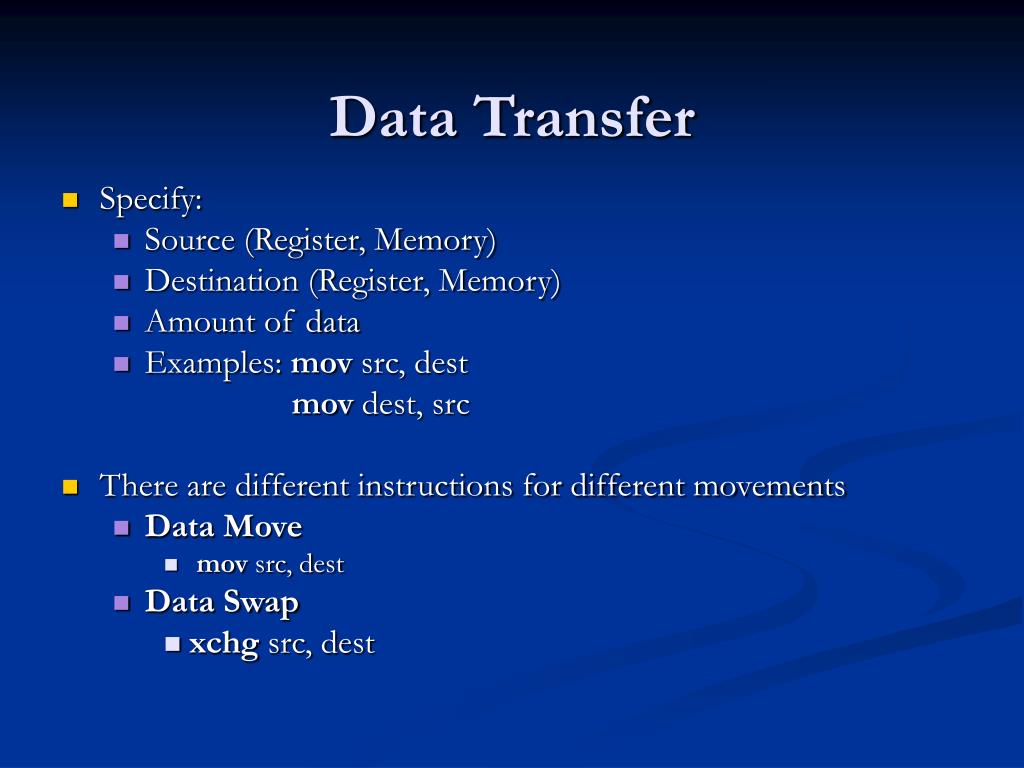 Data Transfer

Specify:
Source (Register, Memory)
Destination (Register, Memory)
Amount of data
Examples: mov src, dest
mov dest, src

There are different instructions for different movements
Data Move
mov src, dest
Data Swap
xchg src, dest